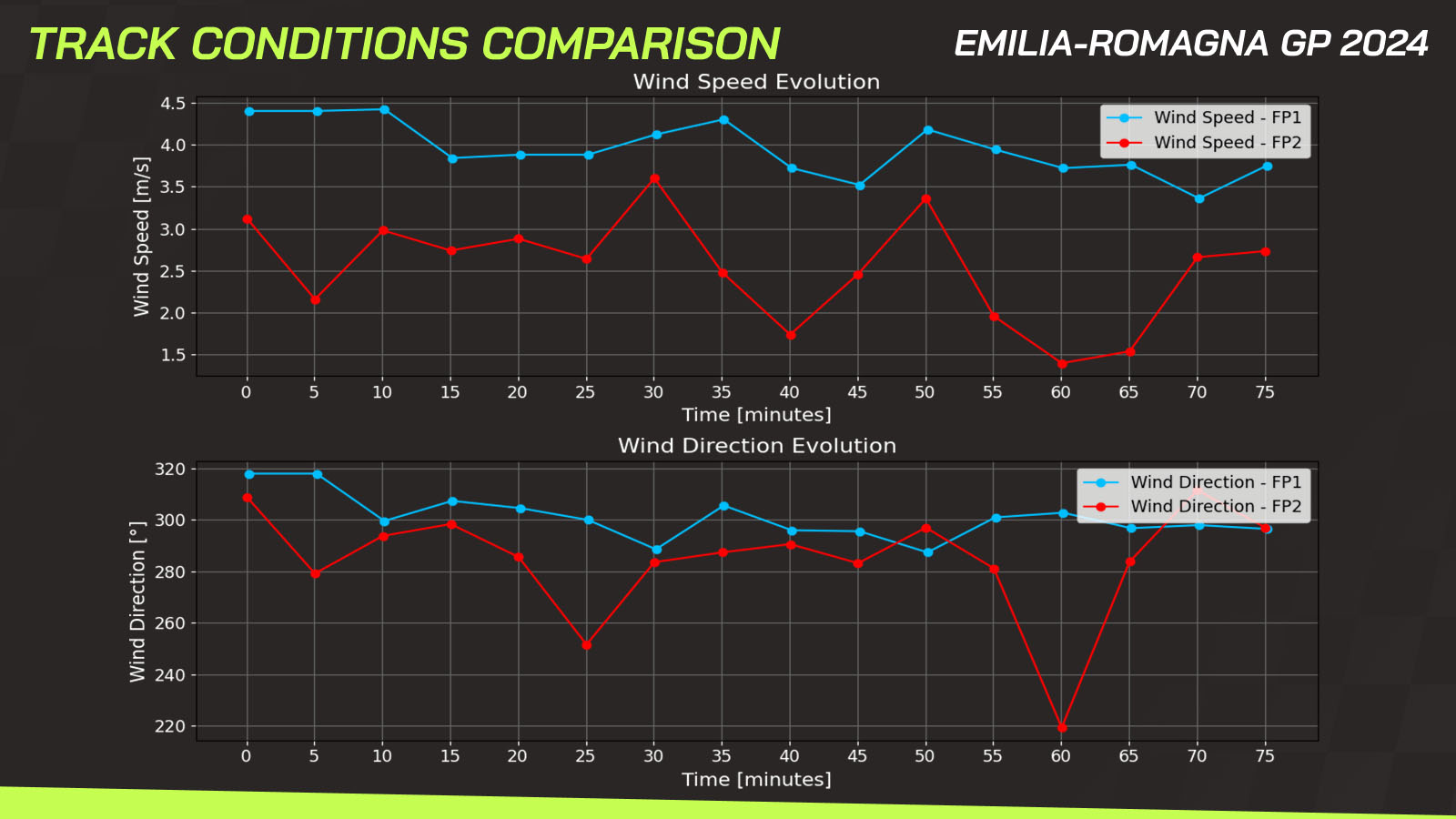 TRACK CONDITIONS COMPARISON

EMILIA-ROMAGNA GP 2024

Wind Speed Evolution

Wind Speed - FP1
Wind Speed - FP2

Wind Speed [m/s]

4.5
4.0
3.5
3.0
2.5
2.0
1.5

0 5 10 15 20 25 30 35 40 45 50 55 60 65 70 75

Time [minutes]

Wind Direction Evolution

Wind Direction - FP1
Wind Direction - FP2

Wind Direction [°]

320
300
280
260
240
220

0 5 10 15 20 25 30 35 40 45 50 55 60 65 70 75

Time [minutes]